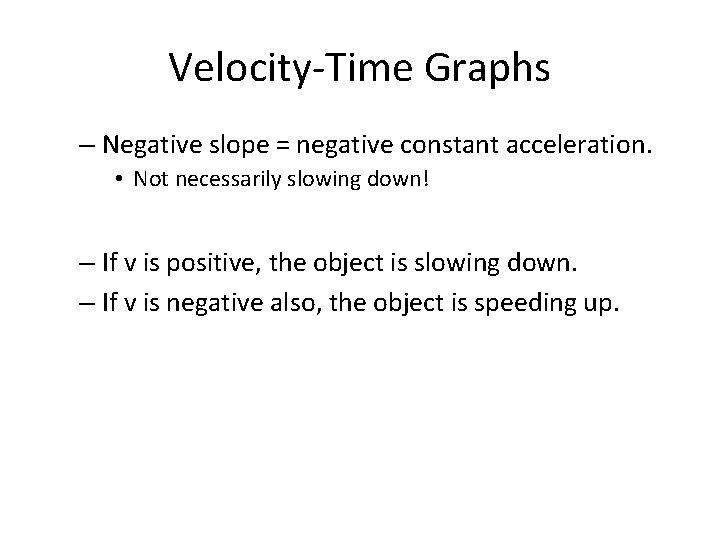 Velocity-Time Graphs

– Negative slope = negative constant acceleration.

• Not necessarily slowing down!

– If v is positive, the object is slowing down.

– If v is negative also, the object is speeding up.